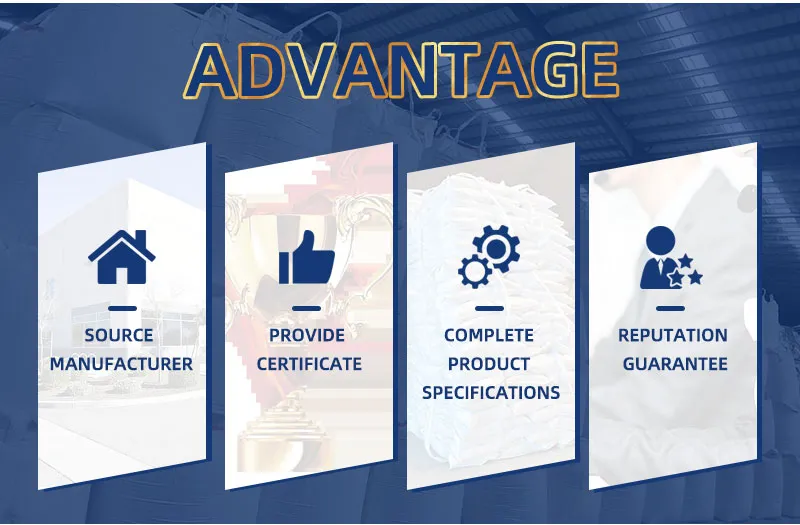 ADVANTAGE

SOURCE MANUFACTURER

PROVIDE CERTIFICATE

COMPLETE PRODUCT SPECIFICATIONS

REPUTATION GUARANTEE